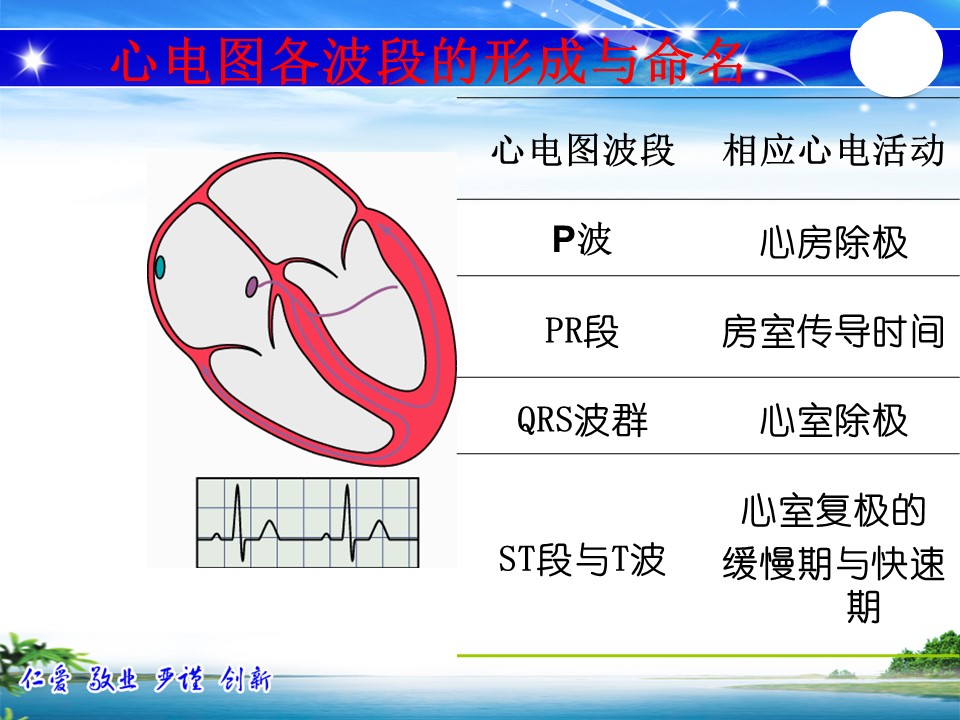 心电图各波段的形成与命名

| 心电图波段 | 相应心电活动 |
|---|---|
| P波 | 心房除极 |
| PR段 | 房室传导时间 |
| QRS波群 | 心室除极 |
| ST段与T波 | 心室复极的缓慢期与快速期 |

仁爱 敬业 严谨 创新